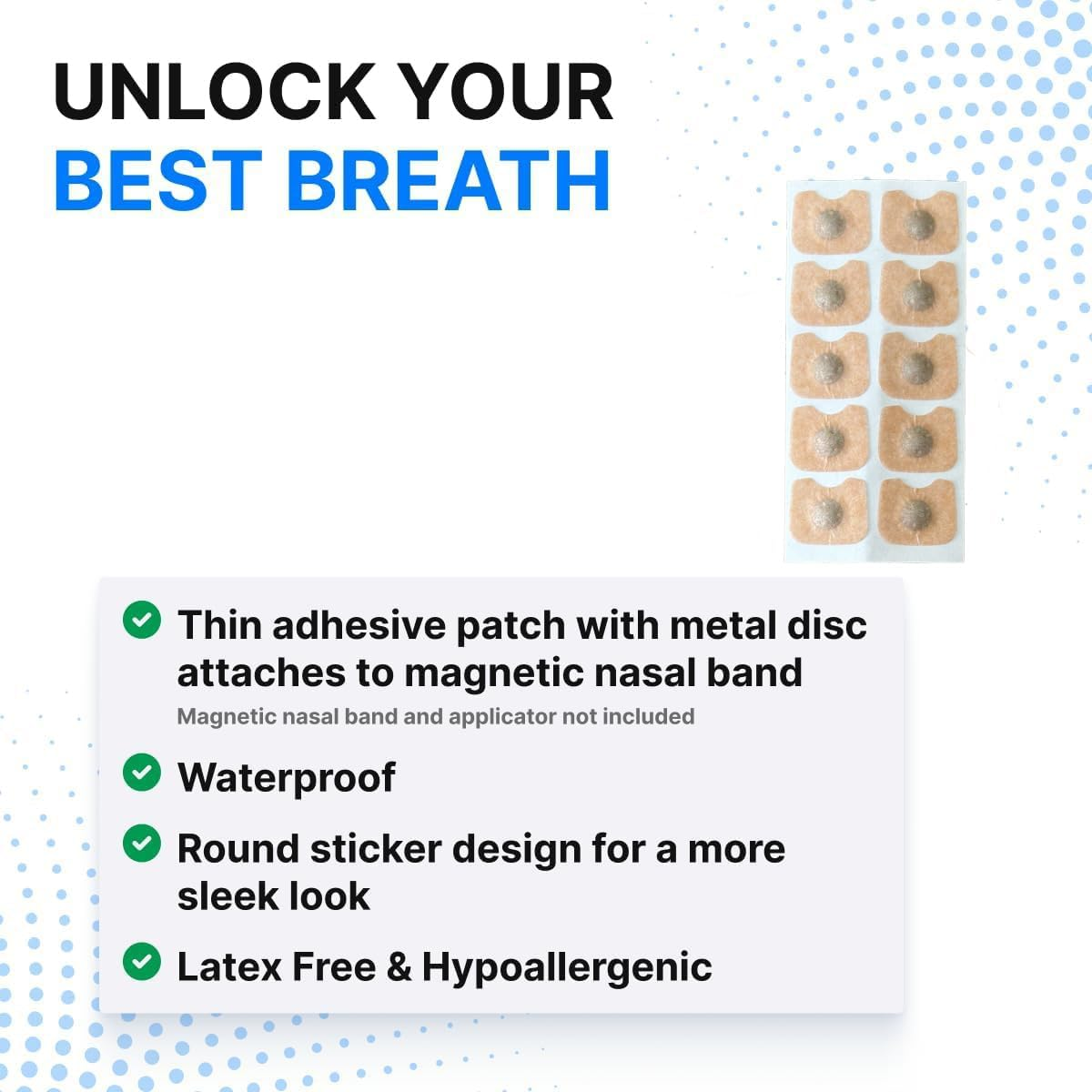 UNLOCK YOUR
BEST BREATH

Thin adhesive patch with metal disc attaches to magnetic nasal band
Magnetic nasal band and applicator not included

Waterproof

Round sticker design for a more sleek look

Latex Free & Hypoallergenic